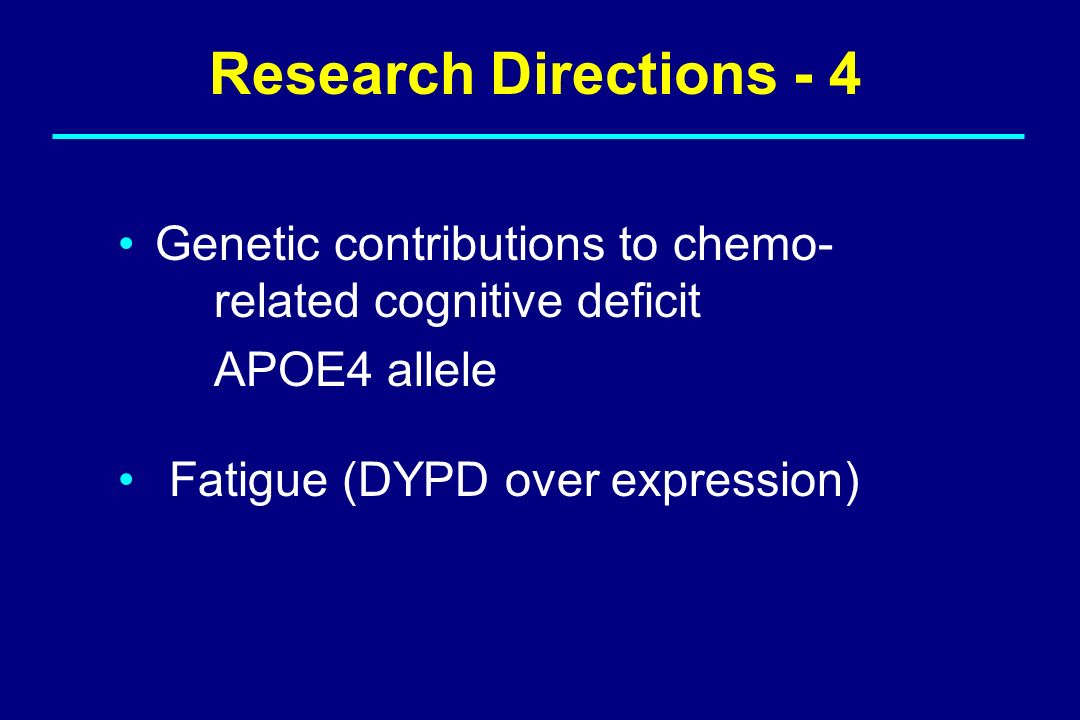 Research Directions - 4

• Genetic contributions to chemo-related cognitive deficit
APOE4 allele

• Fatigue (DYPD over expression)